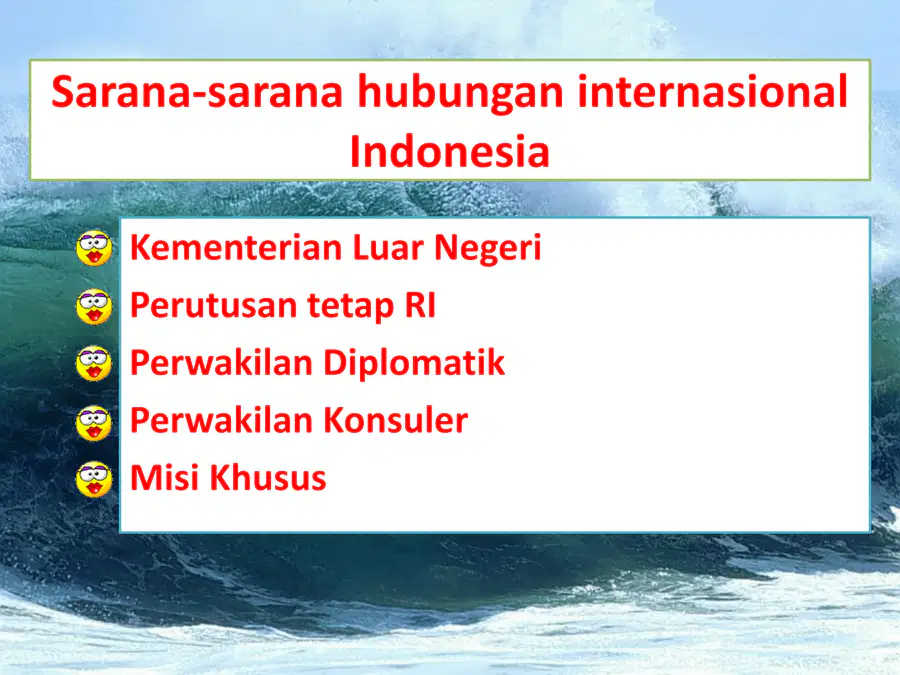 Sarana-sarana hubungan internasional Indonesia

Kementerian Luar Negeri
Perutusan tetap RI
Perwakilan Diplomatik
Perwakilan Konsuler
Misi Khusus